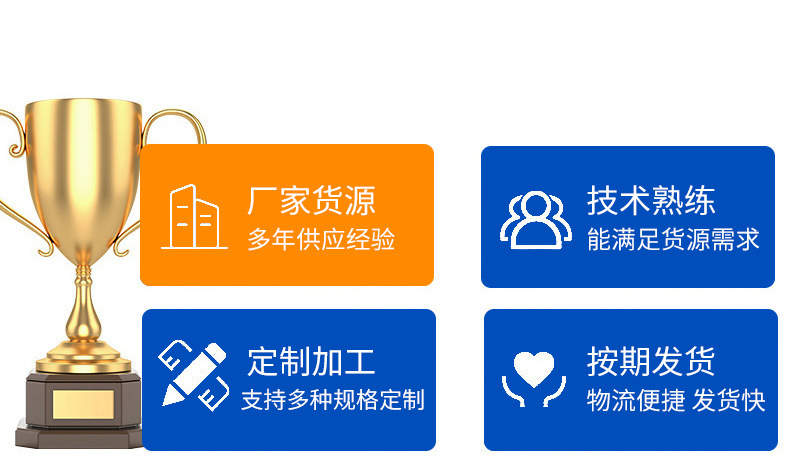 厂家货源
多年供应经验

技术熟练
能满足货源需求

定制加工
支持多种规格定制

按期发货
物流便捷 发货快